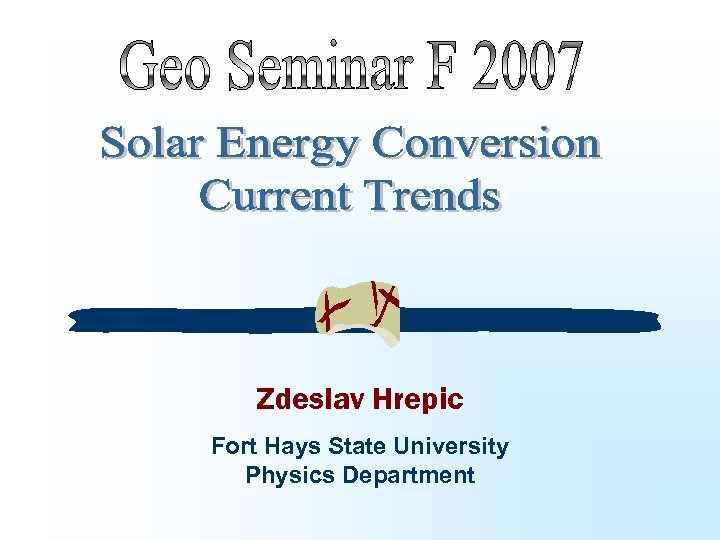 Geo Seminar F 2007

Solar Energy Conversion
Current Trends

Zdeslav Hrepic

Fort Hays State University
Physics Department